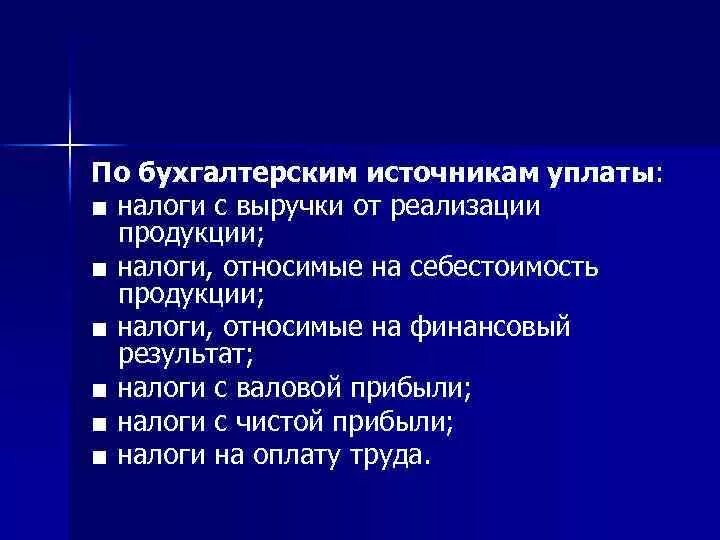 По бухгалтерским источникам уплаты:

■ налоги с выручки от реализации продукции;

■ налоги, относимые на себестоимость продукции;

■ налоги, относимые на финансовый результат;

■ налоги с валовой прибыли;

■ налоги с чистой прибыли;

■ налоги на оплату труда.